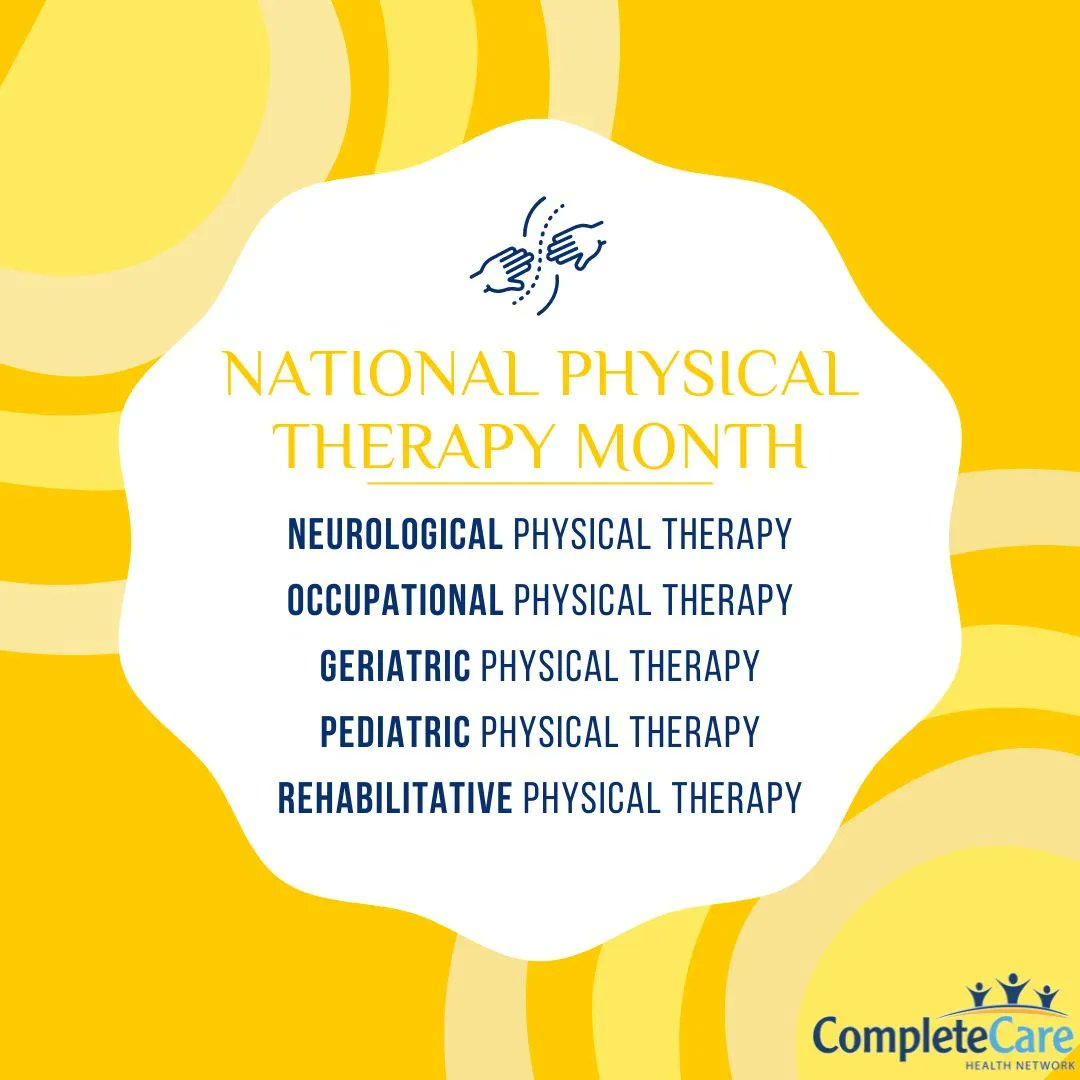 NATIONAL PHYSICAL THERAPY MONTH

NEUROLOGICAL PHYSICAL THERAPY
OCCUPATIONAL PHYSICAL THERAPY
GERIATRIC PHYSICAL THERAPY
PEDIATRIC PHYSICAL THERAPY
REHABILITATIVE PHYSICAL THERAPY

CompleteCare
HEALTH NETWORK